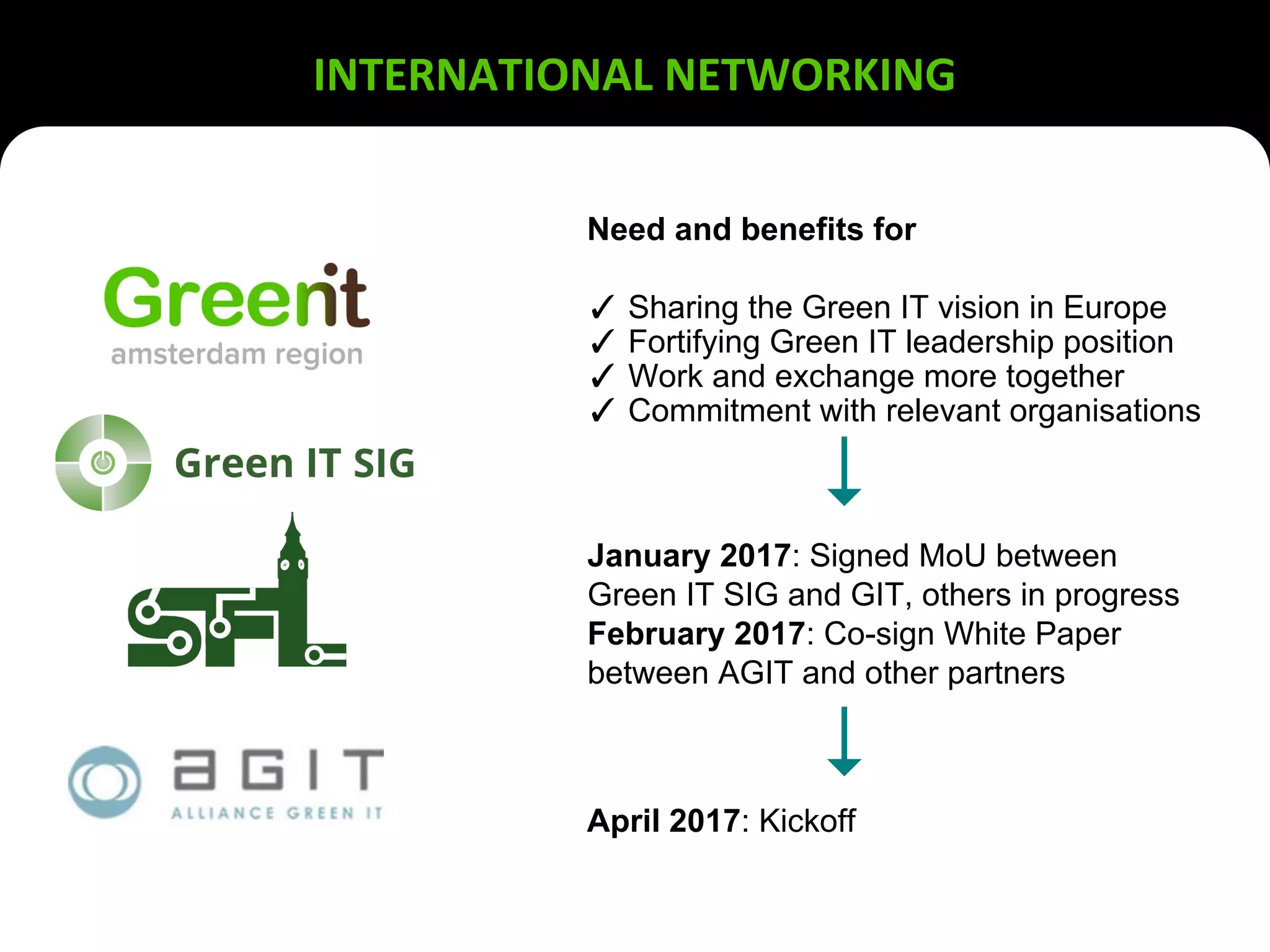 INTERNATIONAL NETWORKING

Greenit
amsterdam region

Green IT SIG

SFL

aGIT
ALLIANCE GREEN IT

Need and benefits for

✓ Sharing the Green IT vision in Europe
✓ Fortifying Green IT leadership position
✓ Work and exchange more together
✓ Commitment with relevant organisations

January 2017: Signed MoU between Green IT SIG and GIT, others in progress
February 2017: Co-sign White Paper between AGIT and other partners

April 2017: Kickoff